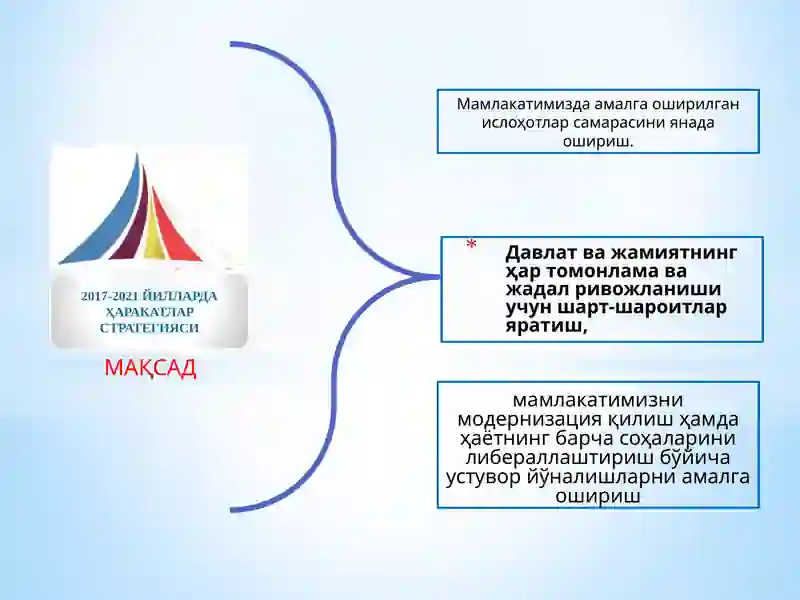 2017-2021 ЙИЛЛАРДА ҲАРАКАТЛАР СТРАТЕГИЯСИ

МАҚСАД

Мамлакатимизда амалга оширилган ислоҳотлар самарасини янада ошириш.

* Давлат ва жамиятнинг ҳар томонлама ва жадал ривожланиши учун шарт-шароитлар яратиш,

мамлакатимизни модернизация қилиш ҳамда ҳаётнинг барча соҳаларини либераллаштириш бўйича устувор йўналишларни амалга ошириш